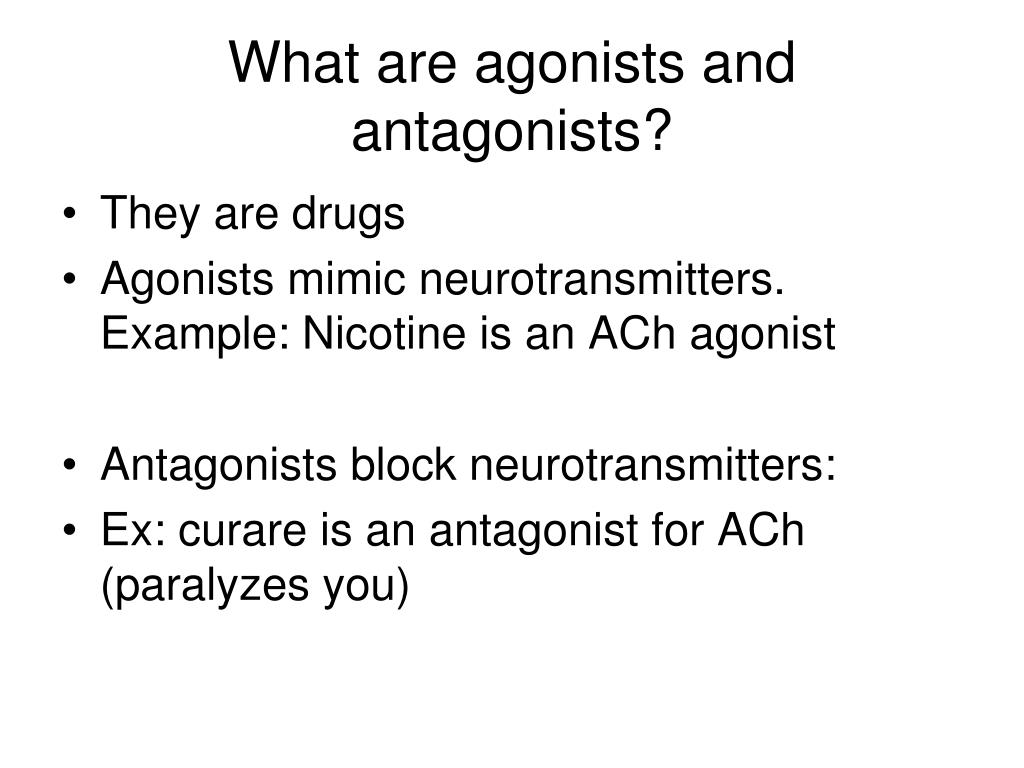 What are agonists and antagonists?

• They are drugs
• Agonists mimic neurotransmitters. Example: Nicotine is an ACh agonist

• Antagonists block neurotransmitters:
• Ex: curare is an antagonist for ACh (paralyzes you)